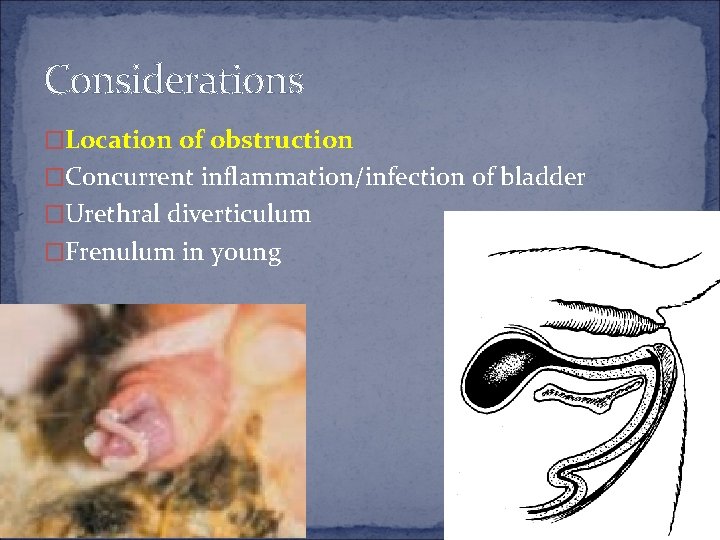 Considerations

□Location of obstruction
□Concurrent inflammation/infection of bladder
□Urethral diverticulum
□Frenulum in young